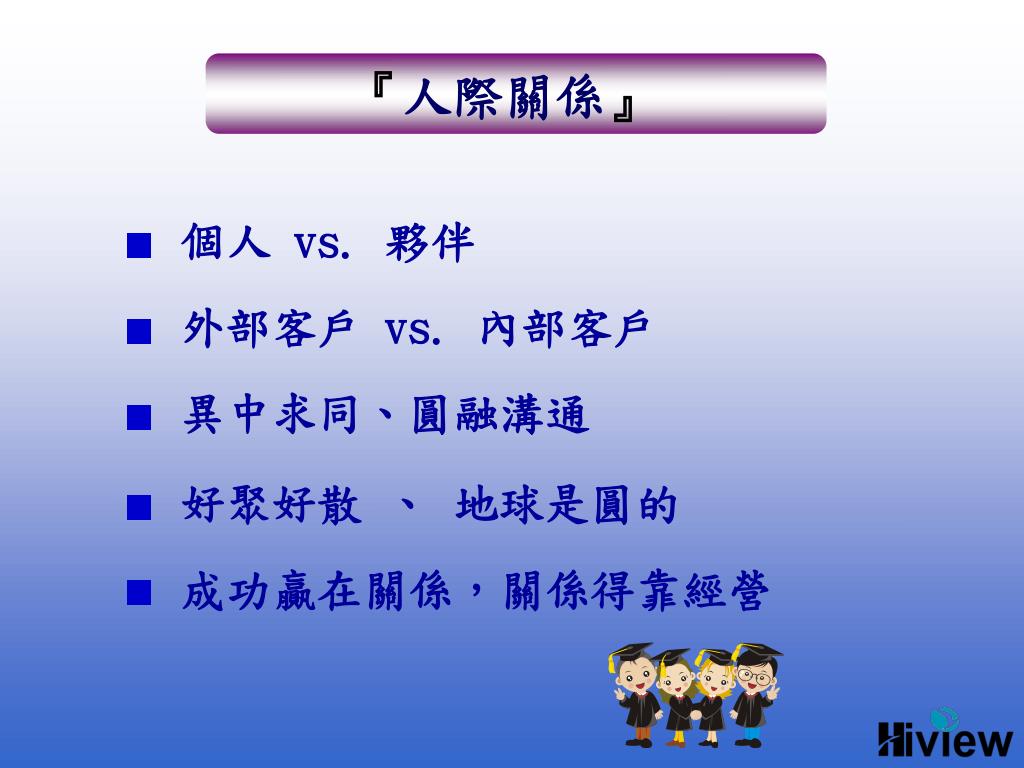 『人際關係』

■ 個人 vs. 夥伴

■ 外部客戶 vs. 內部客戶

■ 異中求同、圓融溝通

■ 好聚好散 、 地球是圓的

■ 成功贏在關係，關係得靠經營

Hiview